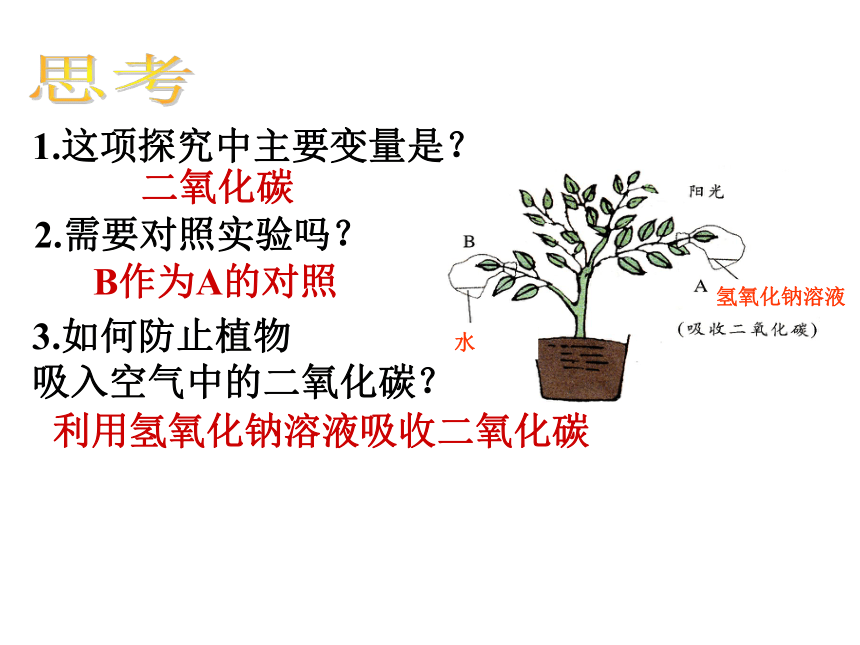 思考

1.这项探究中主要变量是？

二氧化碳

2.需要对照实验吗？

B作为A的对照

3.如何防止植物吸入空气中的二氧化碳？

利用氢氧化钠溶液吸收二氧化碳

阳光

B

A

氢氧化钠溶液

（吸收二氧化碳）

水